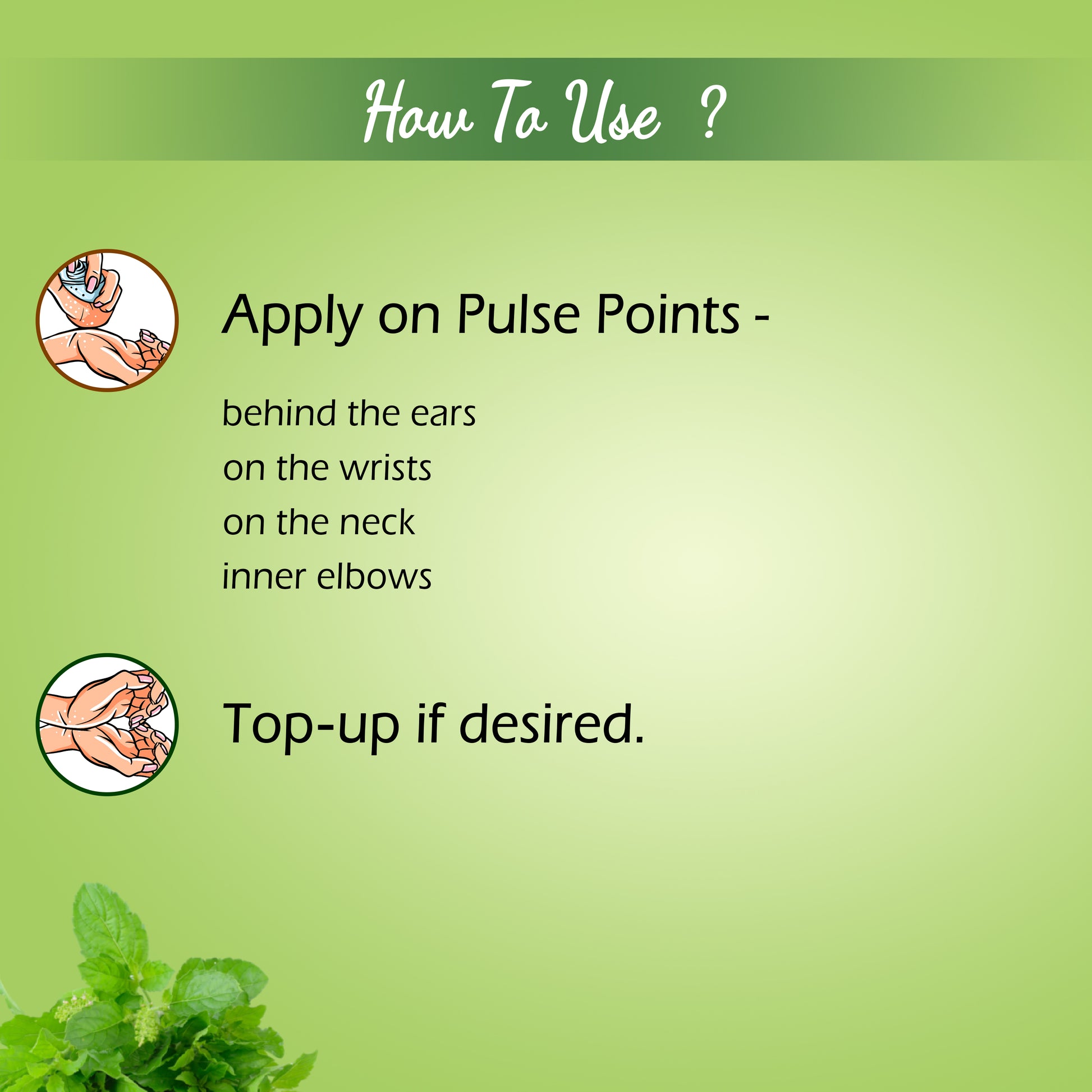 How To Use ?

Apply on Pulse Points -

behind the ears
on the wrists
on the neck
inner elbows

Top-up if desired.